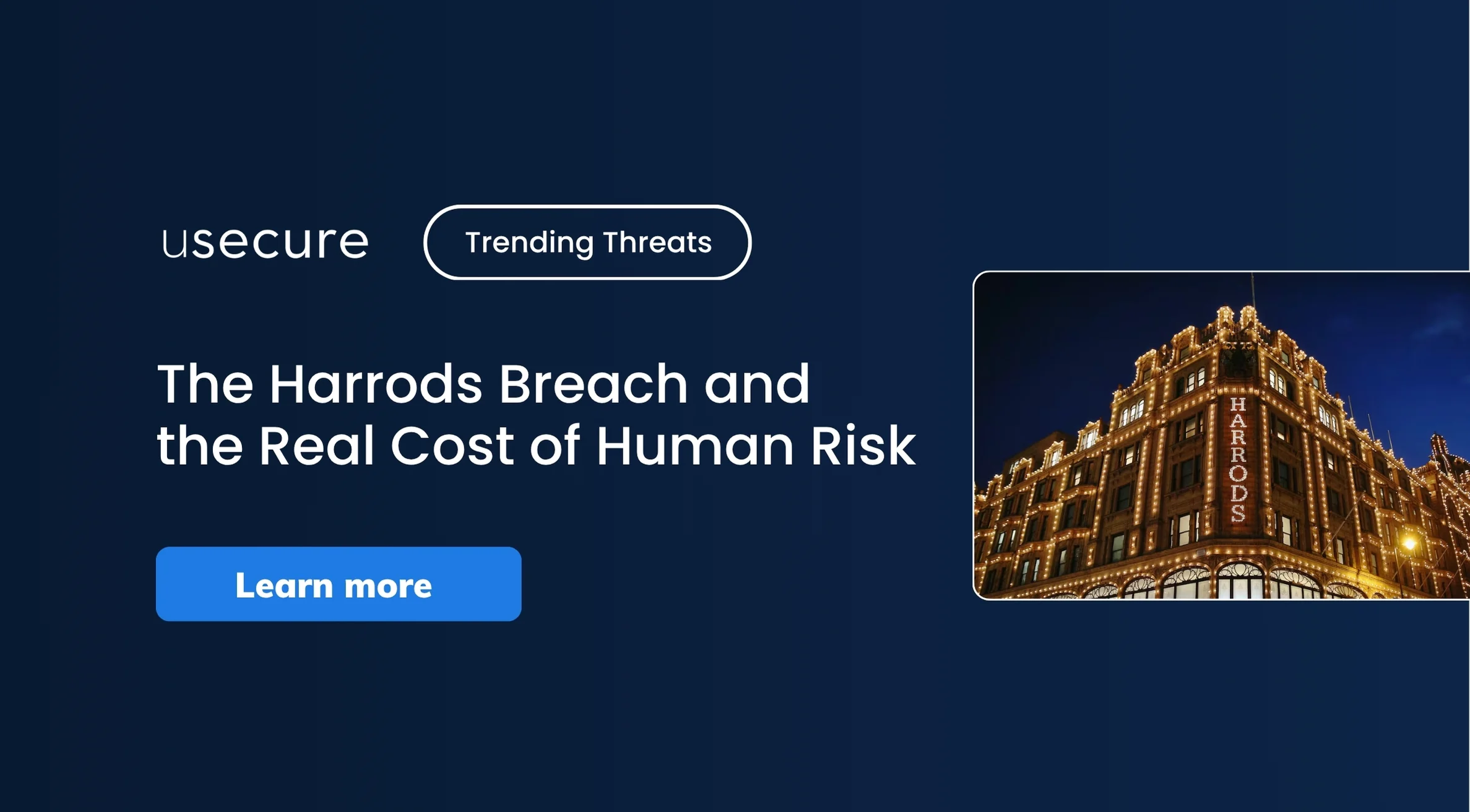 usecure

Trending Threats

The Harrods Breach and the Real Cost of Human Risk

Learn more

HARRODS